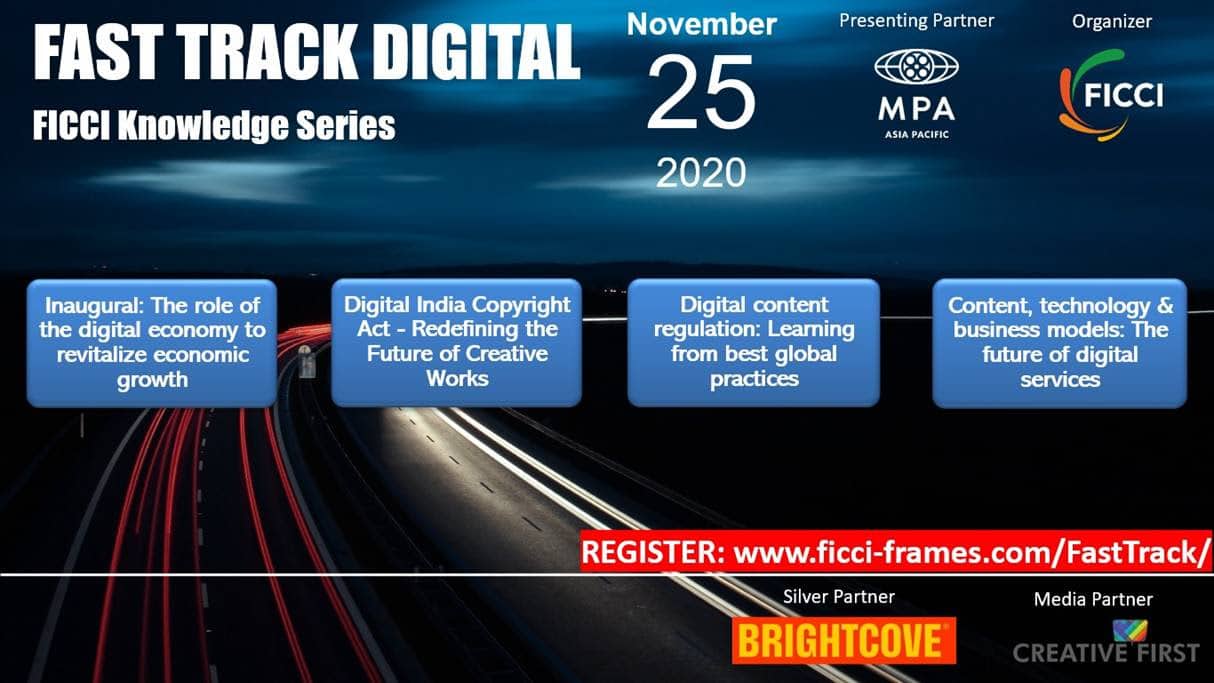 FAST TRACK DIGITAL
FICCI Knowledge Series

November
25
2020

Presenting Partner
MPA
ASIA PACIFIC

Organizer
FICCI

Inaugural: The role of the digital economy to revitalize economic growth

Digital India Copyright Act - Redefining the Future of Creative Works

Digital content regulation: Learning from best global practices

Content, technology & business models: The future of digital services

REGISTER: www.ficci-frames.com/FastTrack/

Silver Partner
BRIGHTCOVE

Media Partner
CREATIVE FIRST